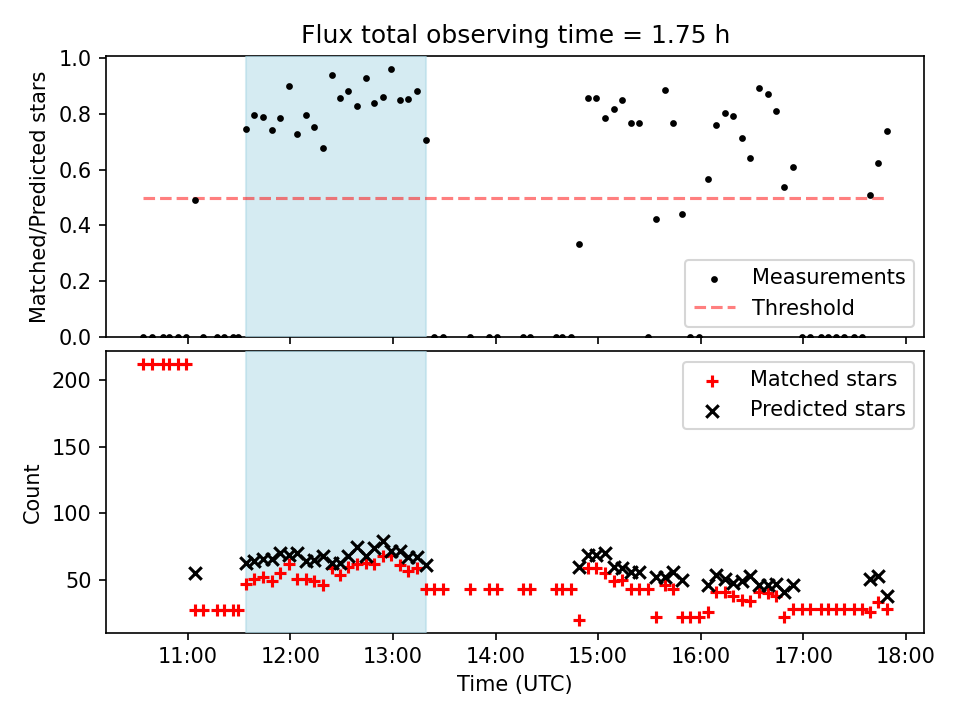 Flux total observing time = 1.75 h

Matched/Predicted stars

1.0
0.8
0.6
0.4
0.2
0.0

Measurements
Threshold

Count

200
150
100
50

Matched stars
Predicted stars

11:00
12:00
13:00
14:00
15:00
16:00
17:00
18:00

Time (UTC)